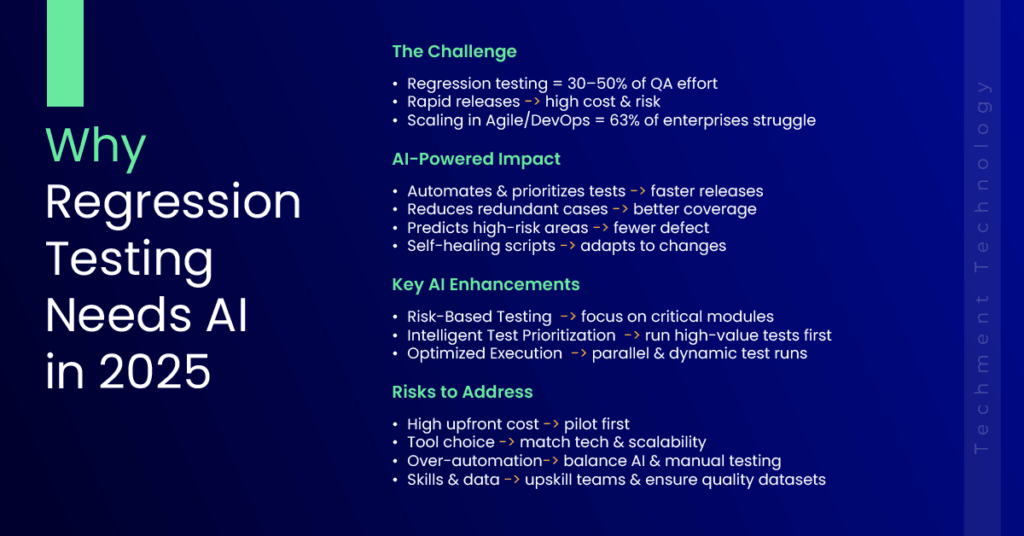 Why Regression Testing Needs AI in 2025

The Challenge

• Regression testing = 30–50% of QA effort
• Rapid releases -> high cost & risk
• Scaling in Agile/DevOps = 63% of enterprises struggle

AI-Powered Impact

• Automates & prioritizes tests -> faster releases
• Reduces redundant cases -> better coverage
• Predicts high-risk areas -> fewer defect
• Self-healing scripts -> adapts to changes

Key AI Enhancements

• Risk-Based Testing -> focus on critical modules
• Intelligent Test Prioritization -> run high-value tests first
• Optimized Execution -> parallel & dynamic test runs

Risks to Address

• High upfront cost -> pilot first
• Tool choice -> match tech & scalability
• Over-automation-> balance AI & manual testing
• Skills & data -> upskill teams & ensure quality datasets

Techment Technology